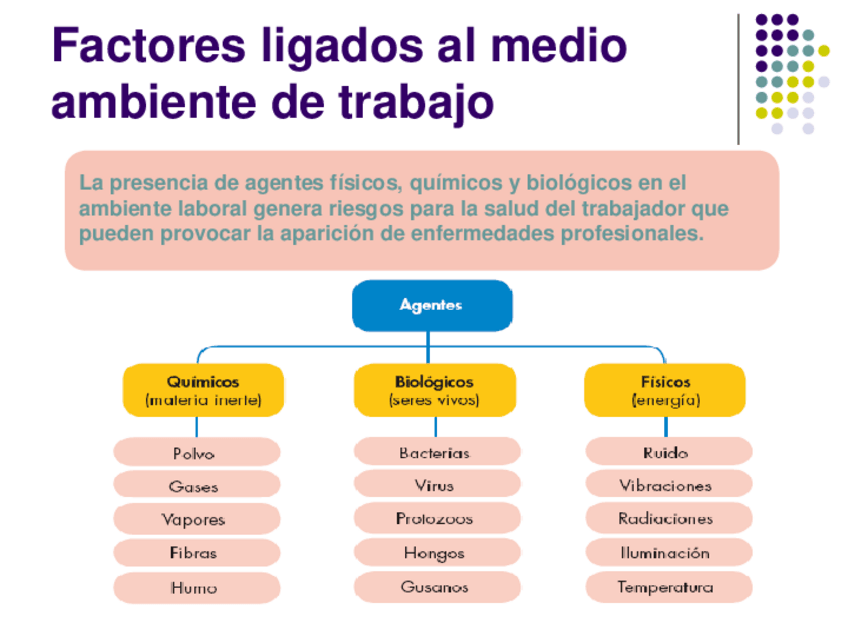 Factores ligados al medio ambiente de trabajo

La presencia de agentes físicos, químicos y biológicos en el ambiente laboral genera riesgos para la salud del trabajador que pueden provocar la aparición de enfermedades profesionales.

Agentes

Químicos
(materia inerte)

Polvo
Gases
Vapores
Fibras
Humo

Biológicos
(seres vivos)

Bacterias
Virus
Protozoos
Hongos
Gusanos

Físicos
(energía)

Ruido
Vibraciones
Radiaciones
Iluminación
Temperatura